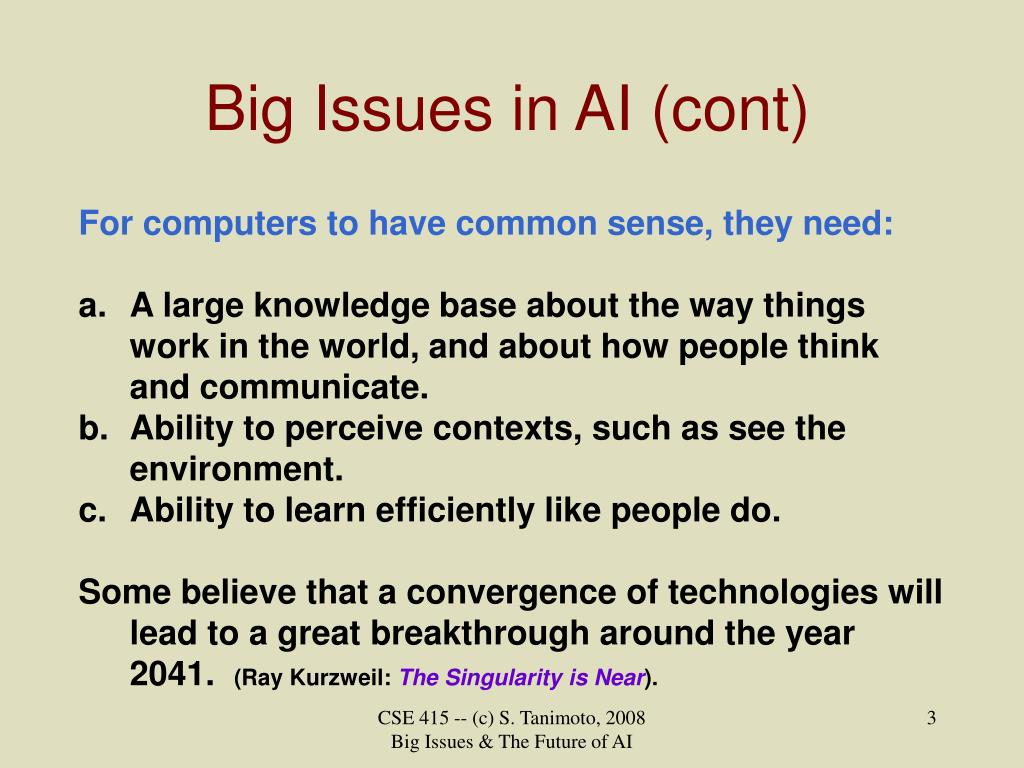 Big Issues in AI (cont)

For computers to have common sense, they need:

a. A large knowledge base about the way things work in the world, and about how people think and communicate.
b. Ability to perceive contexts, such as see the environment.
c. Ability to learn efficiently like people do.

Some believe that a convergence of technologies will lead to a great breakthrough around the year 2041. (Ray Kurzweil: The Singularity is Near).

CSE 415 -- (c) S. Tanimoto, 2008
Big Issues & The Future of AI

3